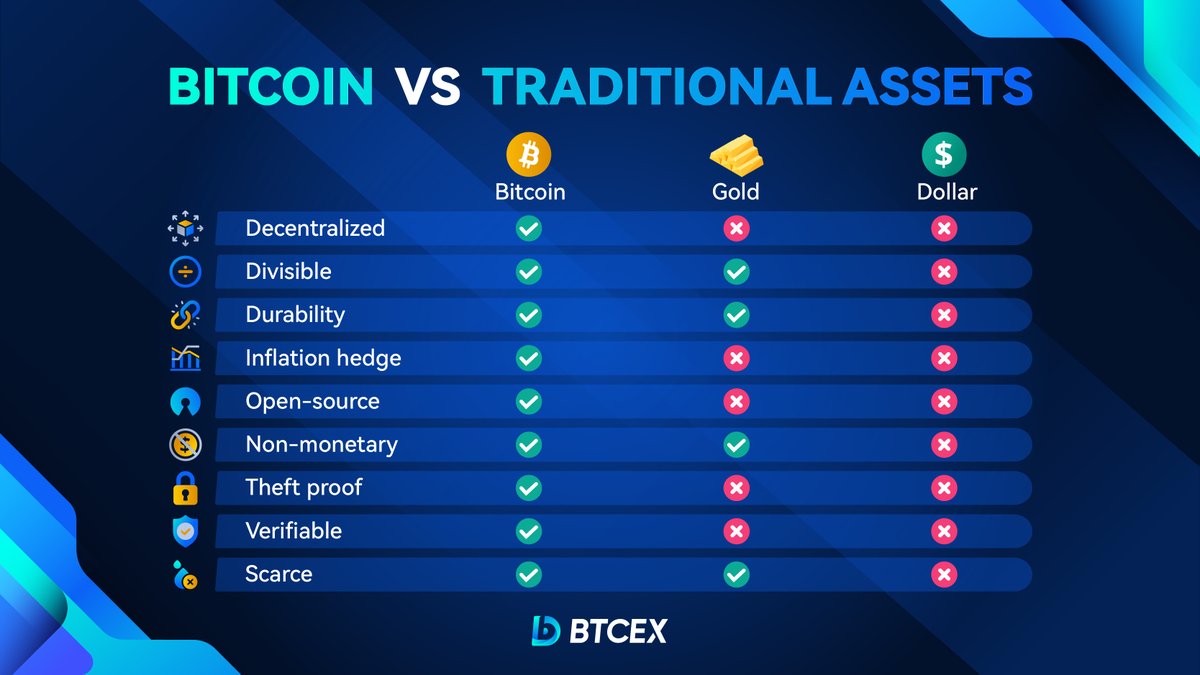 BITCOIN VS TRADITIONAL ASSETS

| | Bitcoin | Gold | Dollar |
|---|---|---|---|
| Decentralized | ✓ | ✗ | ✗ |
| Divisible | ✓ | ✓ | ✗ |
| Durability | ✓ | ✓ | ✗ |
| Inflation hedge | ✓ | ✗ | ✗ |
| Open-source | ✓ | ✗ | ✗ |
| Non-monetary | ✓ | ✓ | ✗ |
| Theft proof | ✓ | ✗ | ✗ |
| Verifiable | ✓ | ✗ | ✗ |
| Scarce | ✓ | ✓ | ✗ |

BTCEX